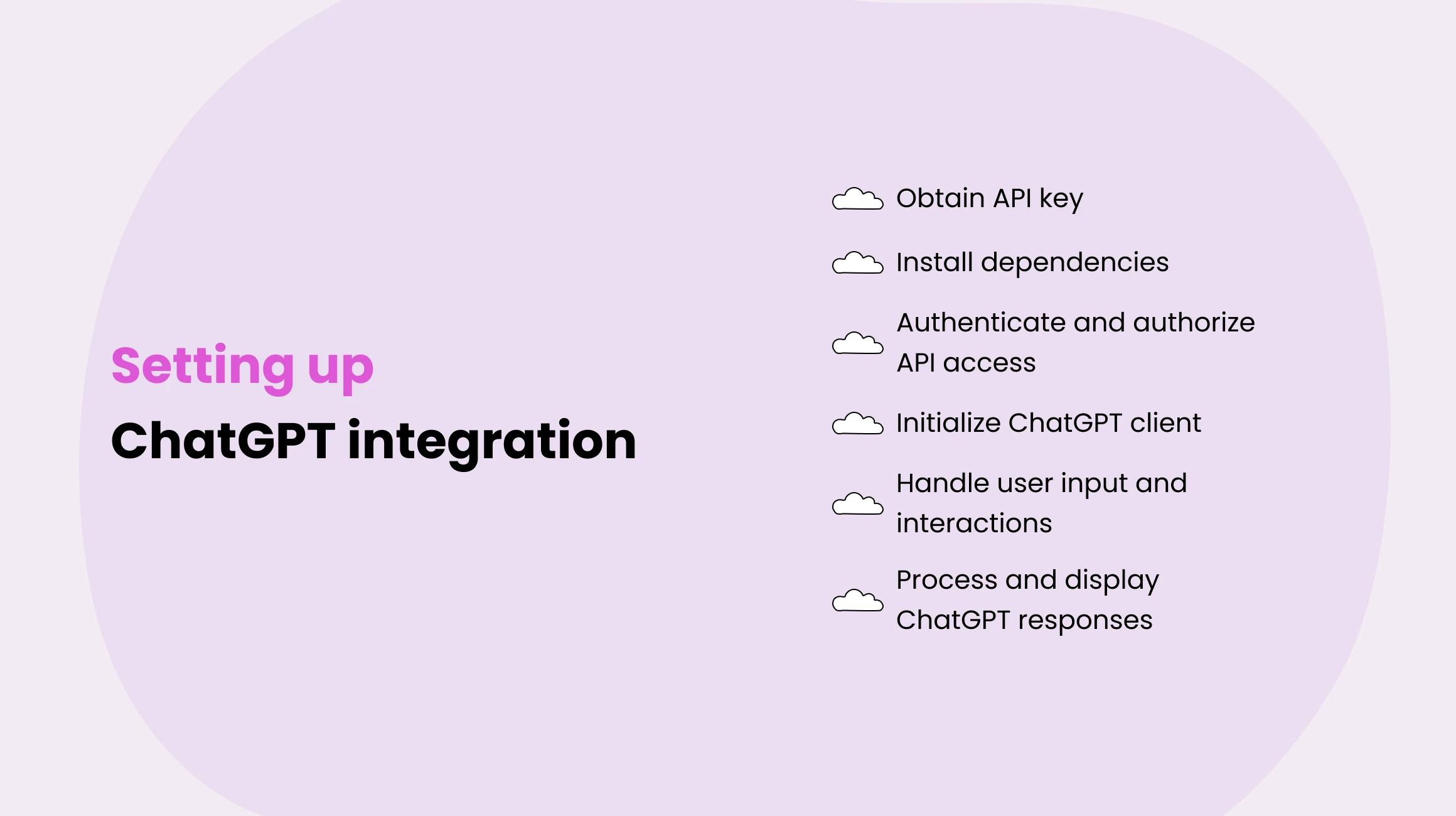 Setting up
ChatGPT integration

Obtain API key

Install dependencies

Authenticate and authorize API access

Initialize ChatGPT client

Handle user input and interactions

Process and display ChatGPT responses